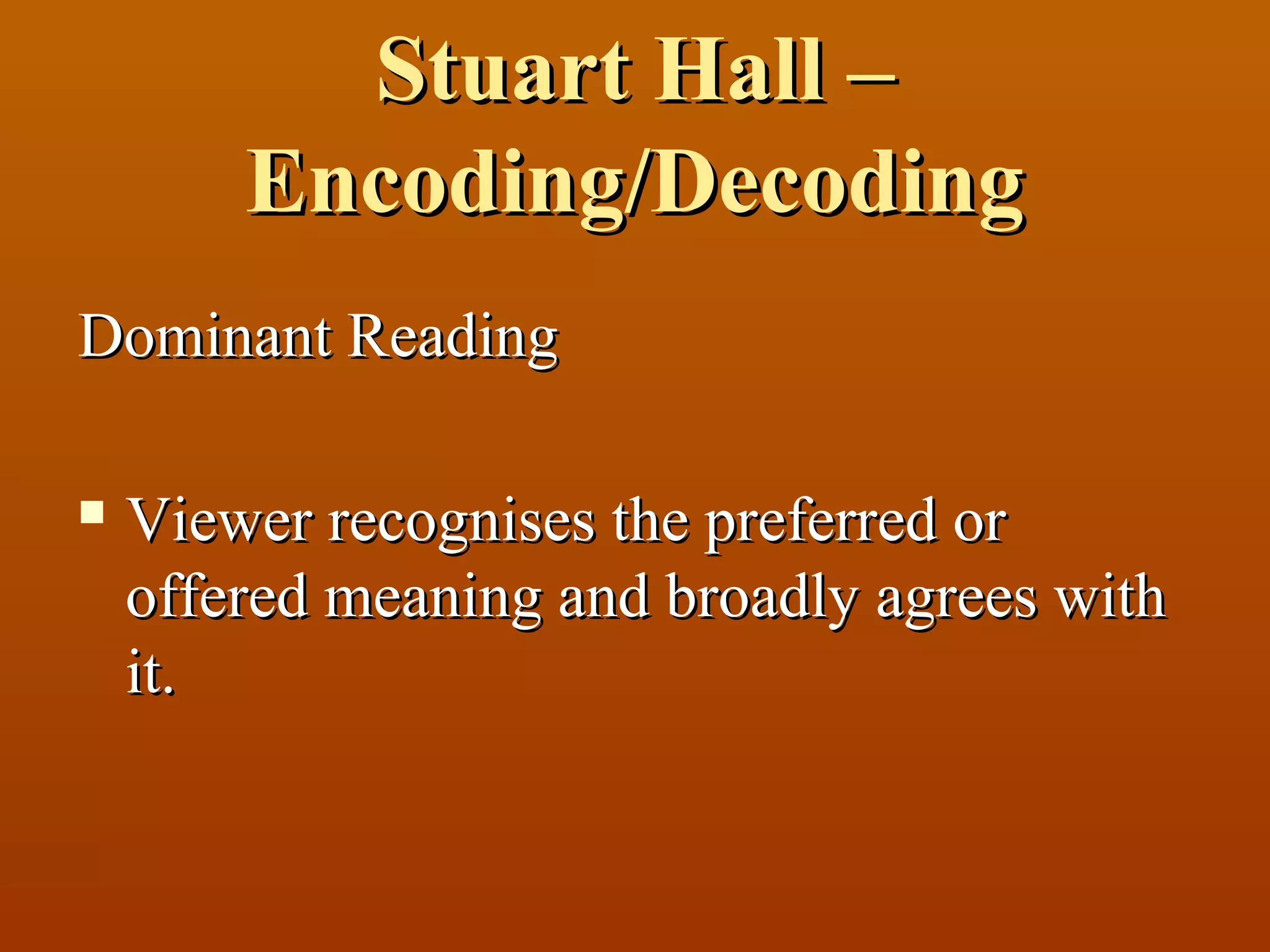 Stuart Hall – Encoding/Decoding

Dominant Reading

▪ Viewer recognises the preferred or offered meaning and broadly agrees with it.